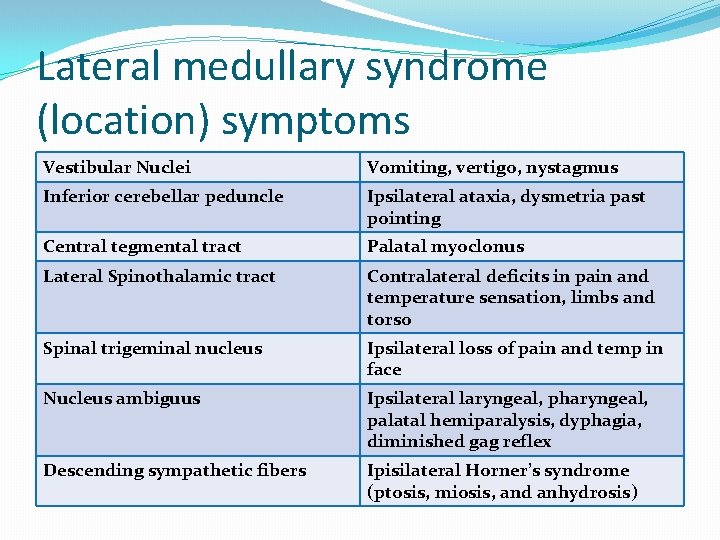 Lateral medullary syndrome (location) symptoms

| Vestibular Nuclei | Vomiting, vertigo, nystagmus |
|---|---|
| Inferior cerebellar peduncle | Ipsilateral ataxia, dysmetria past pointing |
| Central tegmental tract | Palatal myoclonus |
| Lateral Spinothalamic tract | Contralateral deficits in pain and temperature sensation, limbs and torso |
| Spinal trigeminal nucleus | Ipsilateral loss of pain and temp in face |
| Nucleus ambiguus | Ipsilateral laryngeal, pharyngeal, palatal hemiparalysis, dyphagia, diminished gag reflex |
| Descending sympathetic fibers | Ipisilateral Horner's syndrome (ptosis, miosis, and anhydrosis) |